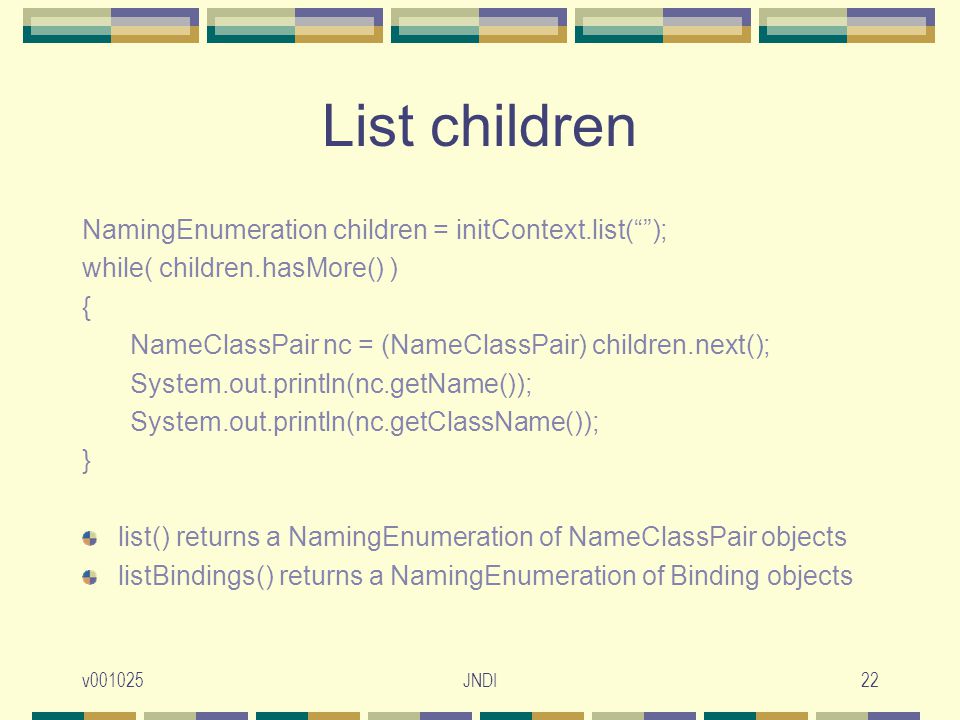 List children

NamingEnumeration children = initContext.list(“”);
while( children.hasMore() )
{
NameClassPair nc = (NameClassPair) children.next();
System.out.println(nc.getName());
System.out.println(nc.getClassName());
}

list() returns a NamingEnumeration of NameClassPair objects
listBindings() returns a NamingEnumeration of Binding objects

v001025 JNDI 22